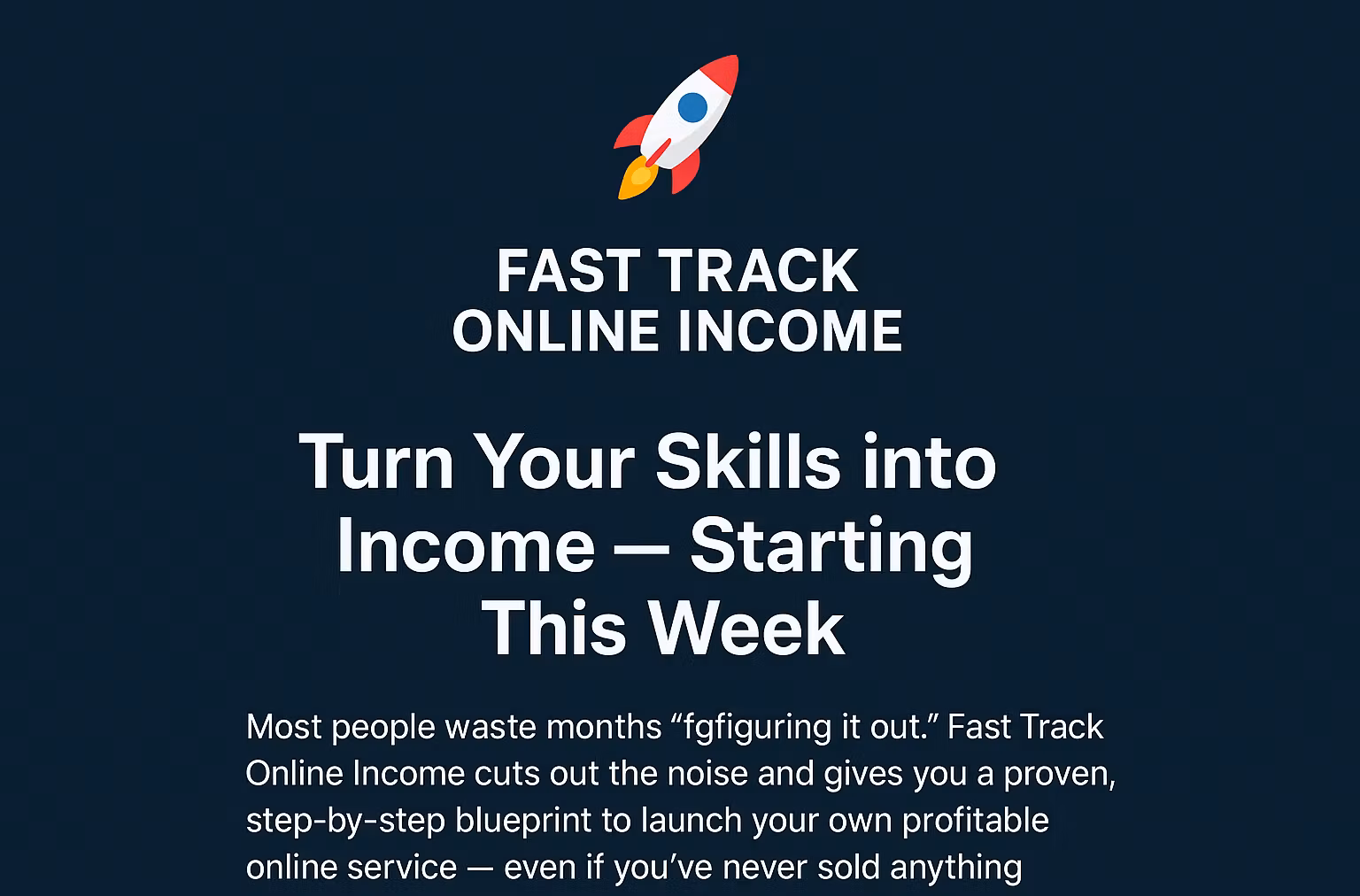 FAST TRACK
ONLINE INCOME

Turn Your Skills into Income — Starting This Week

Most people waste months “fgfiguring it out.” Fast Track Online Income cuts out the noise and gives you a proven, step-by-step blueprint to launch your own profitable online service — even if you’ve never sold anything